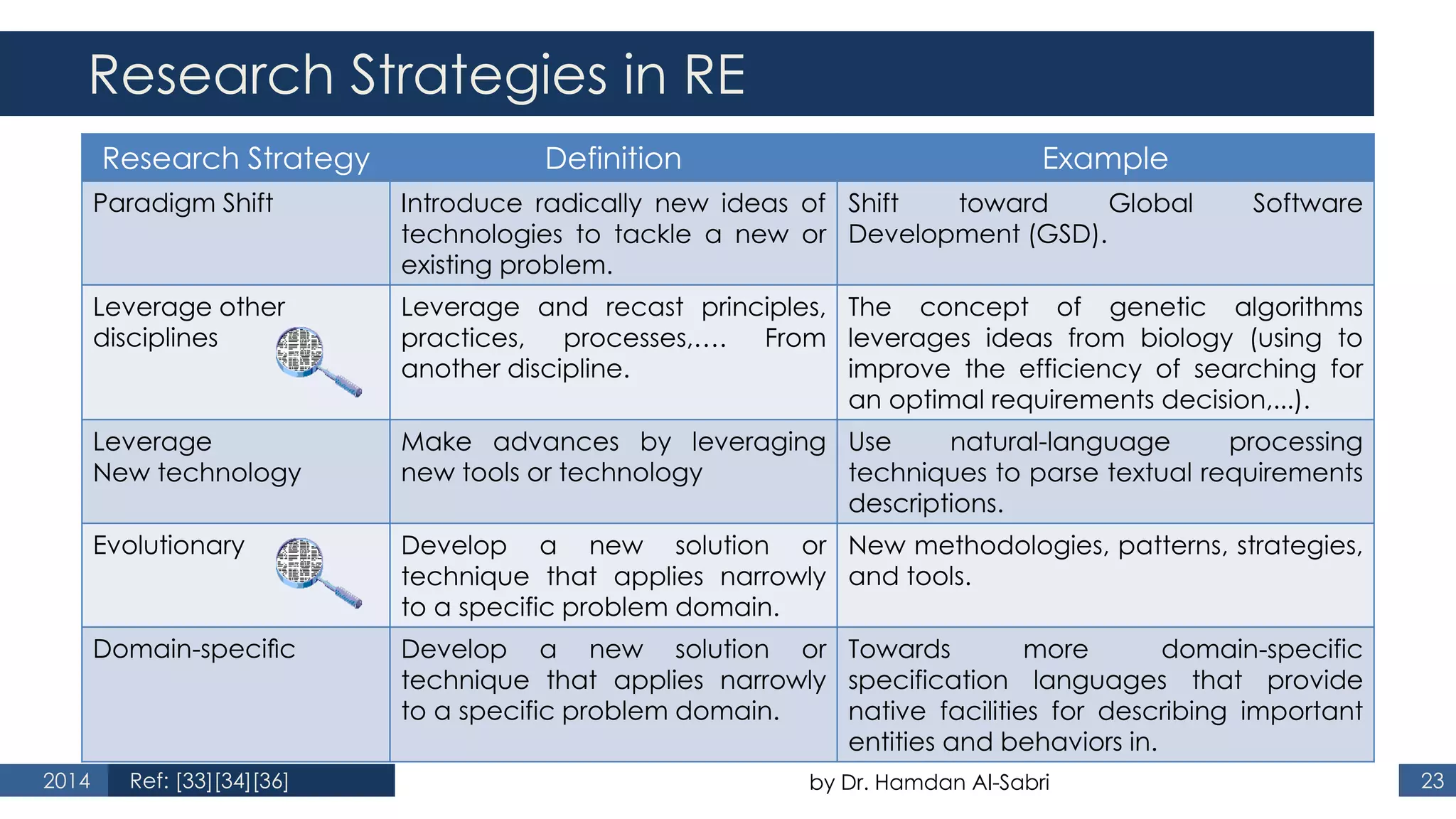 Research Strategies in RE

| Research Strategy | Definition | Example |
|---|---|---|
| Paradigm Shift | Introduce radically new ideas of technologies to tackle a new or existing problem. | Shift toward Global Software Development (GSD). |
| Leverage other disciplines | Leverage and recast principles, practices, processes,…. From another discipline. | The concept of genetic algorithms leverages ideas from biology (using to improve the efficiency of searching for an optimal requirements decision,...). |
| Leverage New technology | Make advances by leveraging new tools or technology | Use natural-language processing techniques to parse textual requirements descriptions. |
| Evolutionary | Develop a new solution or technique that applies narrowly to a specific problem domain. | New methodologies, patterns, strategies, and tools. |
| Domain-specific | Develop a new solution or technique that applies narrowly to a specific problem domain. | Towards more domain-specific specification languages that provide native facilities for describing important entities and behaviors in. |

2014 Ref: [33][34][36] by Dr. Hamdan Al-Sabri 23